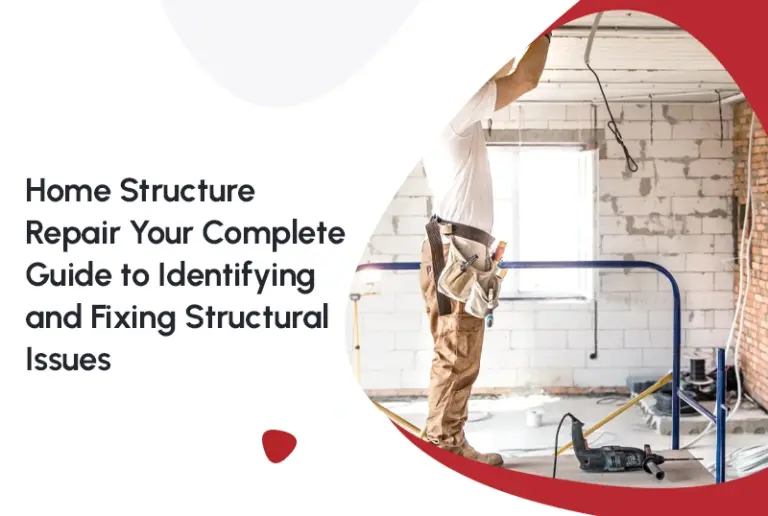 Home Structure Repair Your Complete Guide to Identifying and Fixing Structural Issues